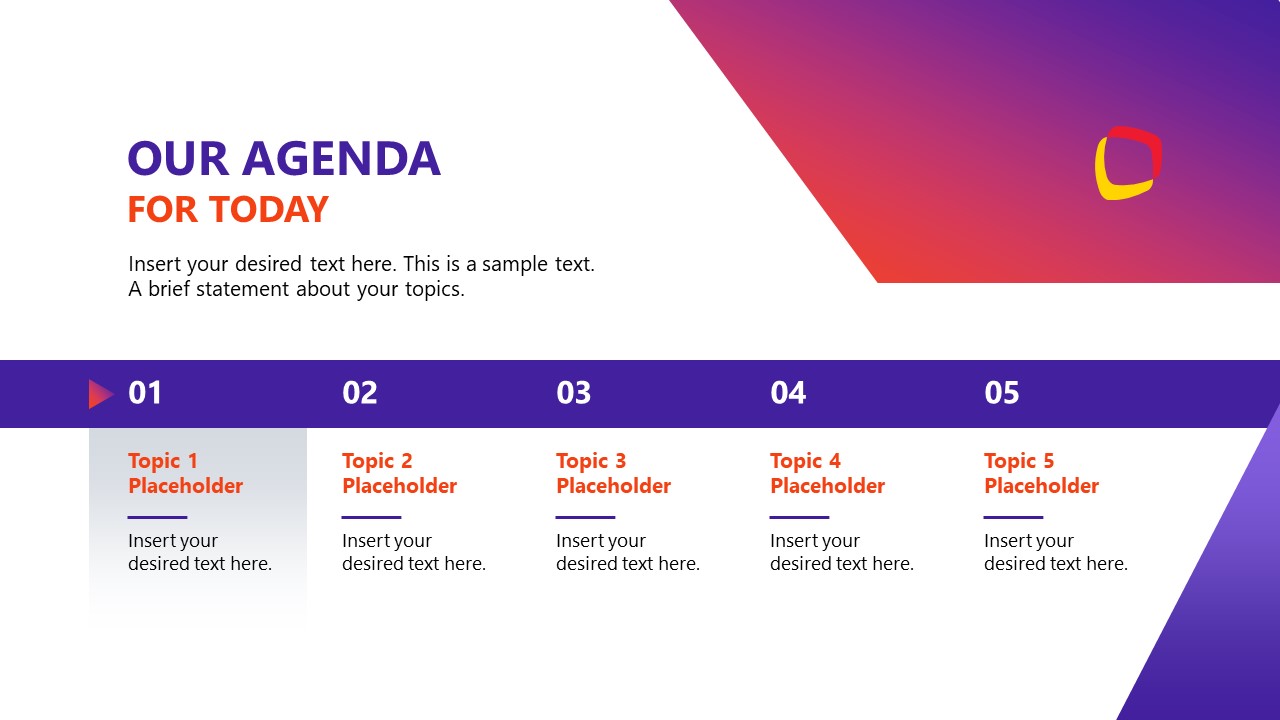 OUR AGENDA
FOR TODAY

Insert your desired text here. This is a sample text. A brief statement about your topics.

01

Topic 1 Placeholder

Insert your desired text here.

02

Topic 2 Placeholder

Insert your desired text here.

03

Topic 3 Placeholder

Insert your desired text here.

04

Topic 4 Placeholder

Insert your desired text here.

05

Topic 5 Placeholder

Insert your desired text here.